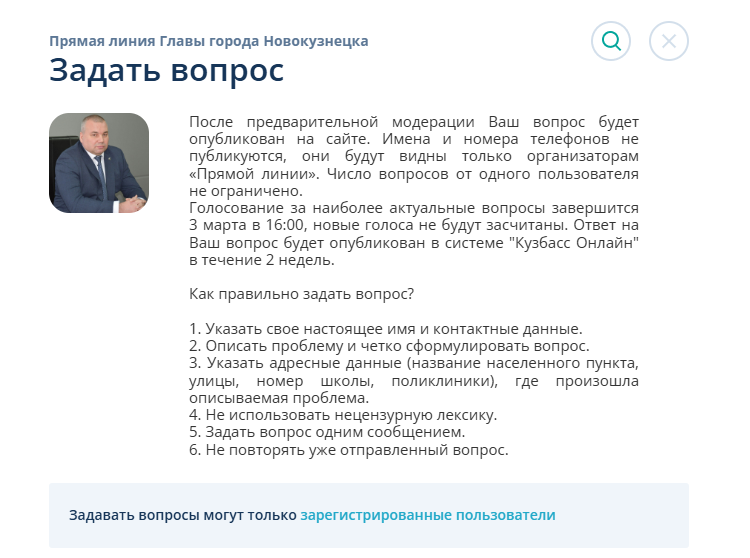 Прямая линия Главы города Новокузнецка
Задать вопрос

После предварительной модерации Ваш вопрос будет опубликован на сайте. Имена и номера телефонов не публикуются, они будут видны только организаторам «Прямой линии». Число вопросов от одного пользователя не ограничено.
Голосование за наиболее актуальные вопросы завершится 3 марта в 16:00, новые голоса не будут засчитаны. Ответ на Ваш вопрос будет опубликован в системе "Кузбасс Онлайн" в течение 2 недель.

Как правильно задать вопрос?

1. Указать свое настоящее имя и контактные данные.
2. Описать проблему и четко сформулировать вопрос.
3. Указать адресные данные (название населенного пункта, улицы, номер школы, поликлиники), где произошла описываемая проблема.
4. Не использовать нецензурную лексику.
5. Задать вопрос одним сообщением.
6. Не повторять уже отправленный вопрос.

Задавать вопросы могут только зарегистрированные пользователи